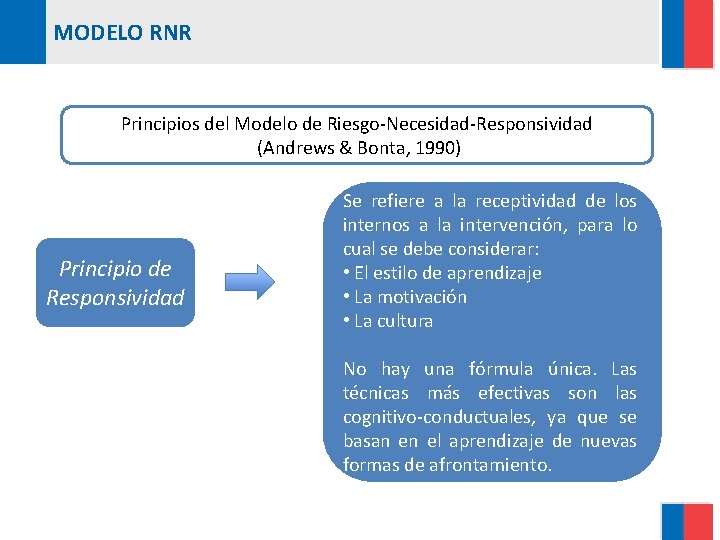 MODELO RNR

Principios del Modelo de Riesgo-Necesidad-Responsividad
(Andrews & Bonta, 1990)

Principio de Responsividad

Se refiere a la receptividad de los internos a la intervención, para lo cual se debe considerar:
• El estilo de aprendizaje
• La motivación
• La cultura

No hay una fórmula única. Las técnicas más efectivas son las cognitivo-conductuales, ya que se basan en el aprendizaje de nuevas formas de afrontamiento.